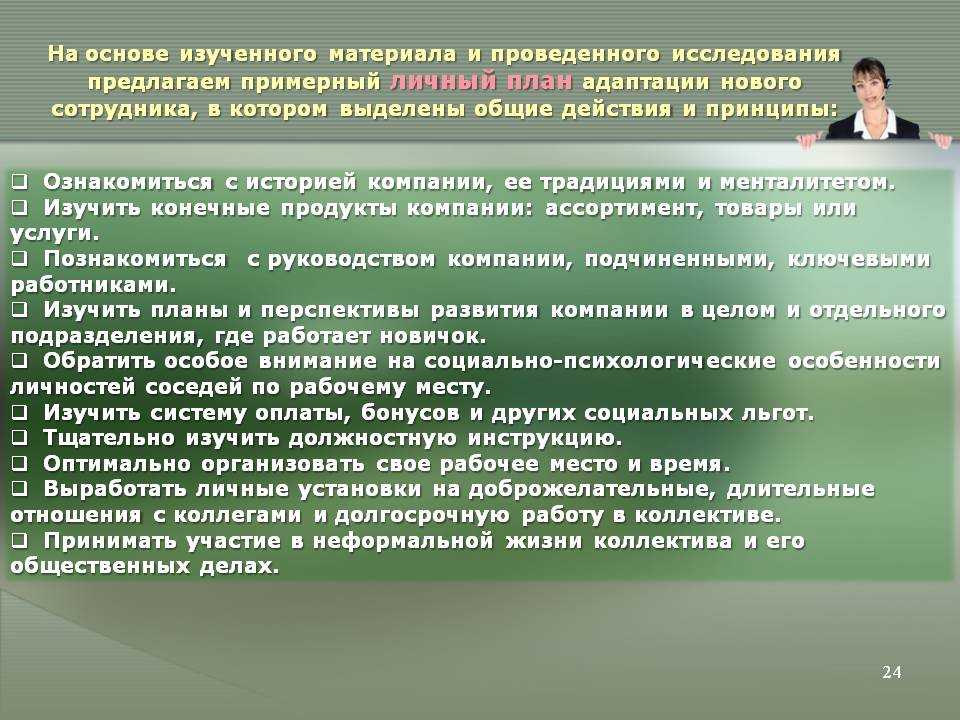 На основе изученного материала и проведенного исследования предлагаем примерный личный план адаптации нового сотрудника, в котором выделены общие действия и принципы:

❑ Ознакомиться с историей компании, ее традициями и менталитетом.
❑ Изучить конечные продукты компании: ассортимент, товары или услуги.
❑ Познакомиться с руководством компании, подчиненными, ключевыми работниками.
❑ Изучить планы и перспективы развития компании в целом и отдельного подразделения, где работает новичок.
❑ Обратить особое внимание на социально-психологические особенности личностей соседей по рабочему месту.
❑ Изучить систему оплаты, бонусов и других социальных льгот.
❑ Тщательно изучить должностную инструкцию.
❑ Оптимально организовать свое рабочее место и время.
❑ Выработать личные установки на доброжелательные, длительные отношения с коллегами и долгосрочную работу в коллективе.
❑ Принимать участие в неформальной жизни коллектива и его общественных делах.

24